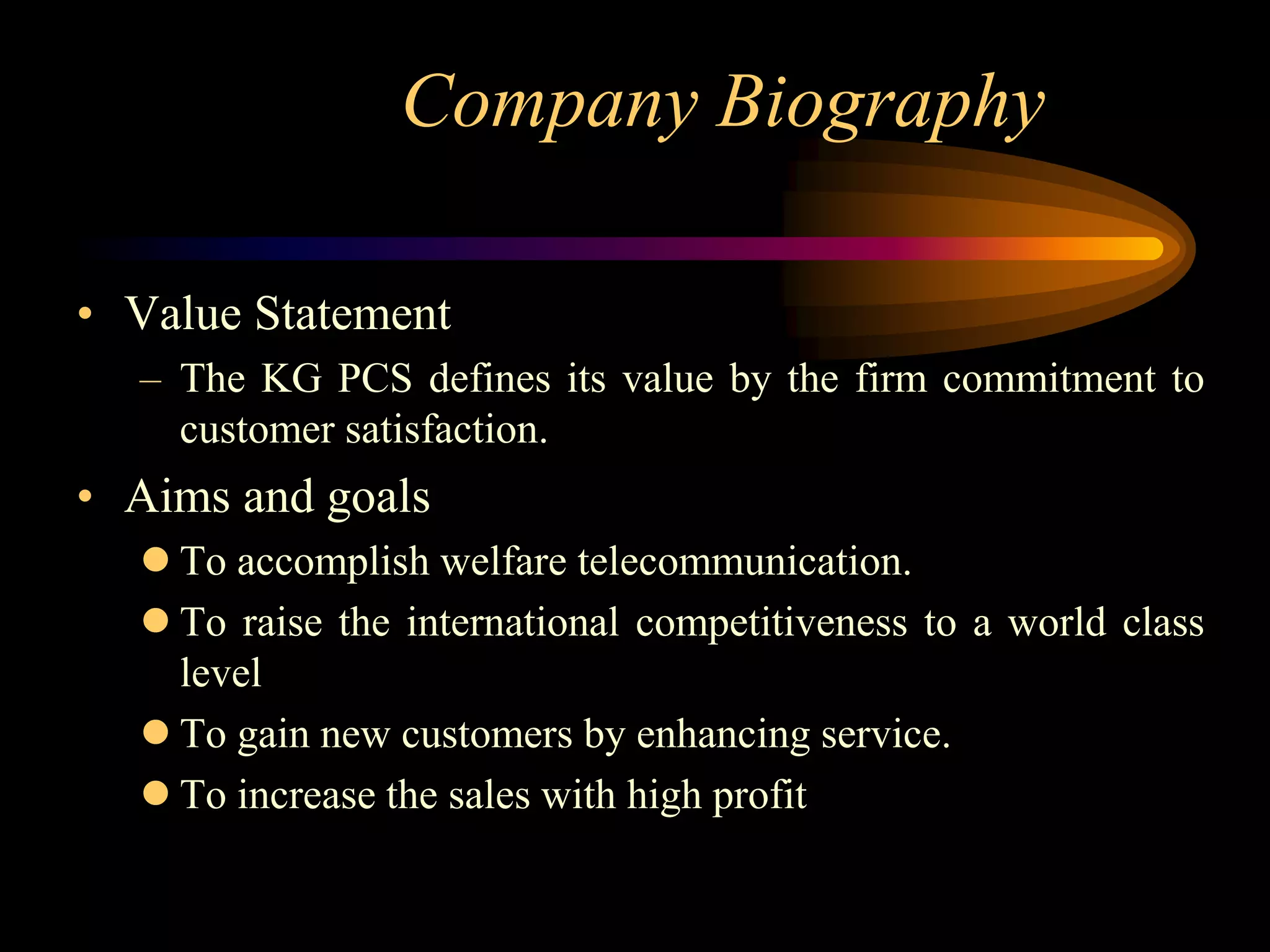 Company Biography

• Value Statement
– The KG PCS defines its value by the firm commitment to customer satisfaction.

• Aims and goals
● To accomplish welfare telecommunication.
● To raise the international competitiveness to a world class level
● To gain new customers by enhancing service.
● To increase the sales with high profit